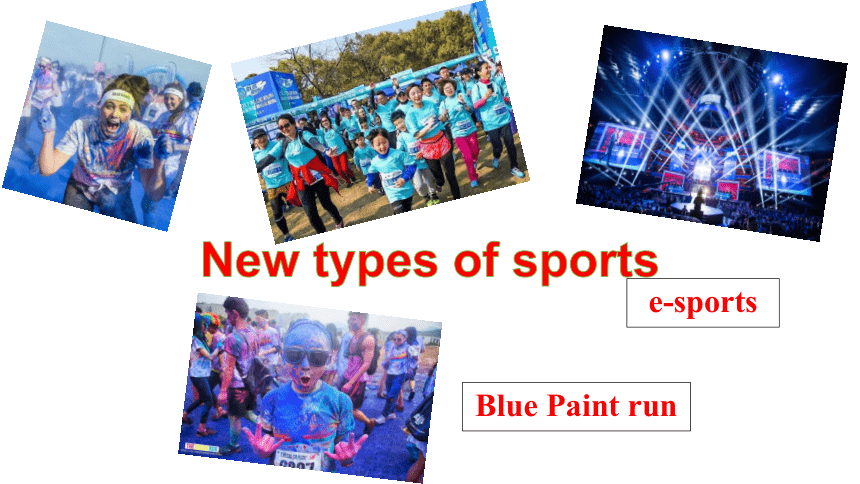 New types of sports

e-sports

Blue Paint run